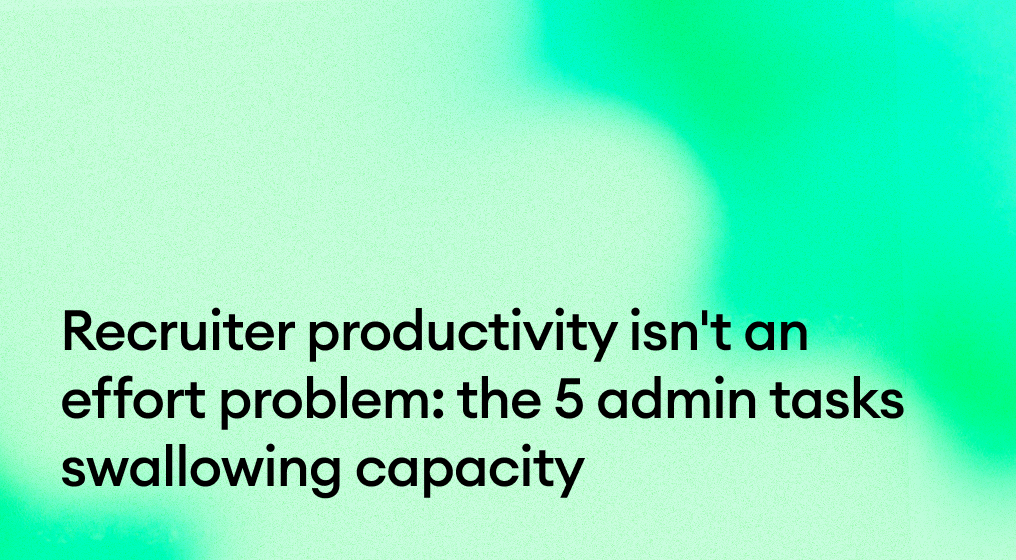 Recruiter productivity isn't an effort problem: the 5 admin tasks swallowing capacity